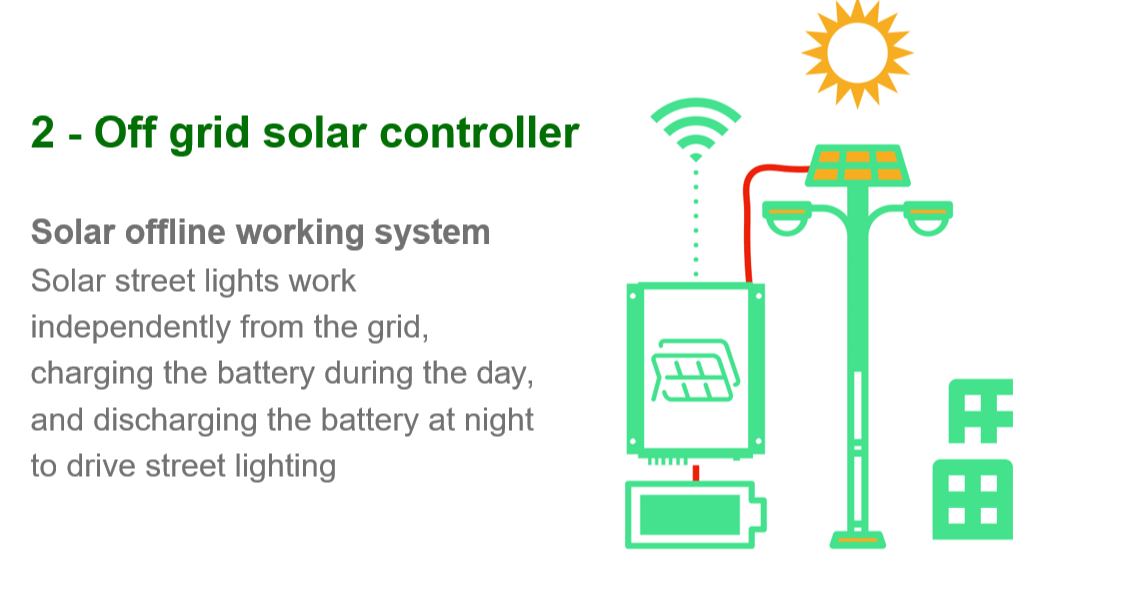 2 - Off grid solar controller

Solar offline working system
Solar street lights work independently from the grid, charging the battery during the day, and discharging the battery at night to drive street lighting